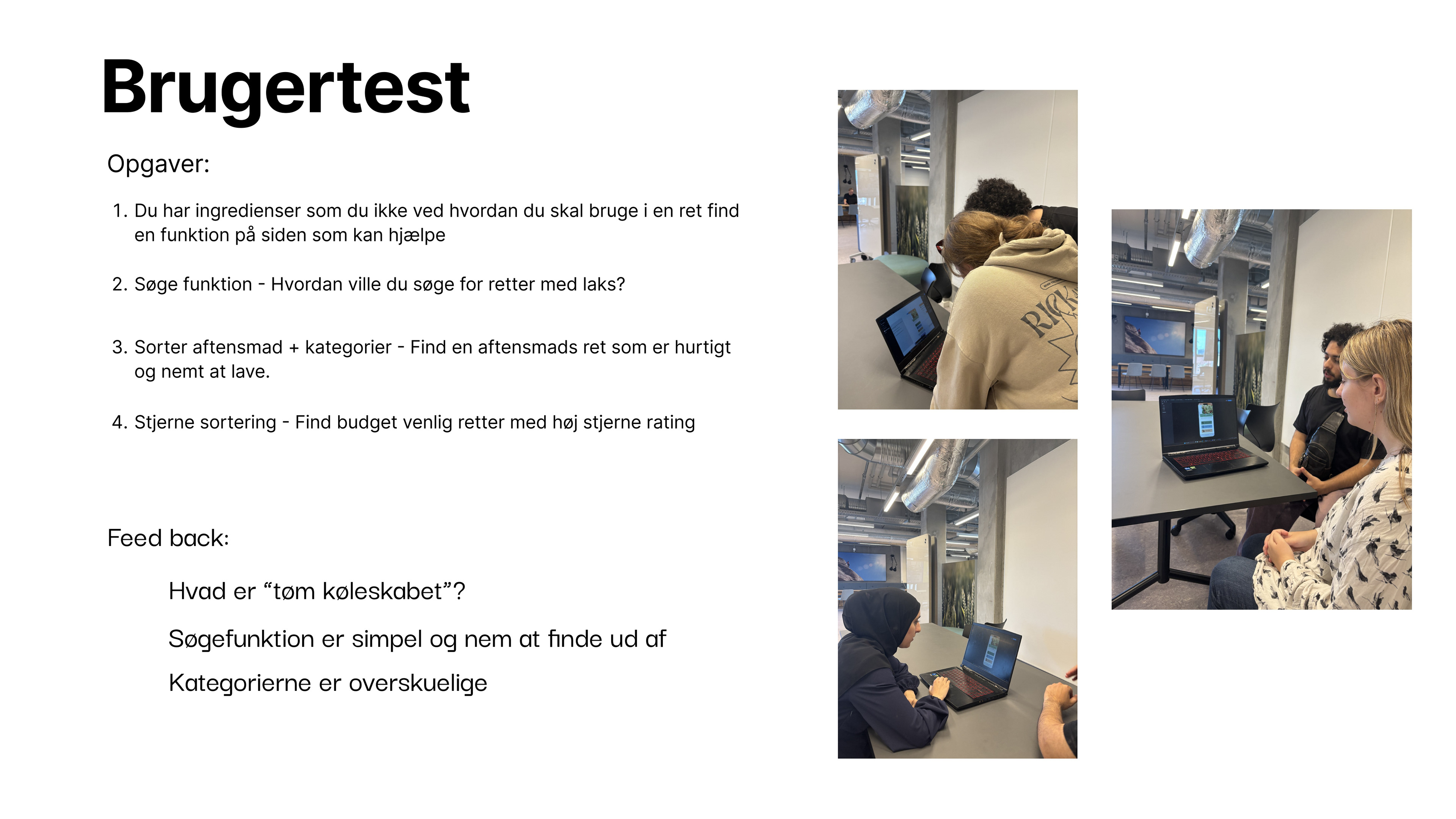 Brugertest

Opgaver:

1. Du har ingredienser som du ikke ved hvordan du skal bruge i en ret find en funktion på siden som kan hjælpe

2. Søge funktion - Hvordan ville du søge for retter med laks?

3. Sorter aftensmad + kategorier - Find en aftensmads ret som er hurtigt og nemt at lave.

4. Stjerne sortering - Find budget venlig retter med høj stjerne rating

Feed back:

Hvad er “tøm køleskabet”?

Søgefunktion er simpel og nem at finde ud af

Kategorierne er overskuelige

RICK